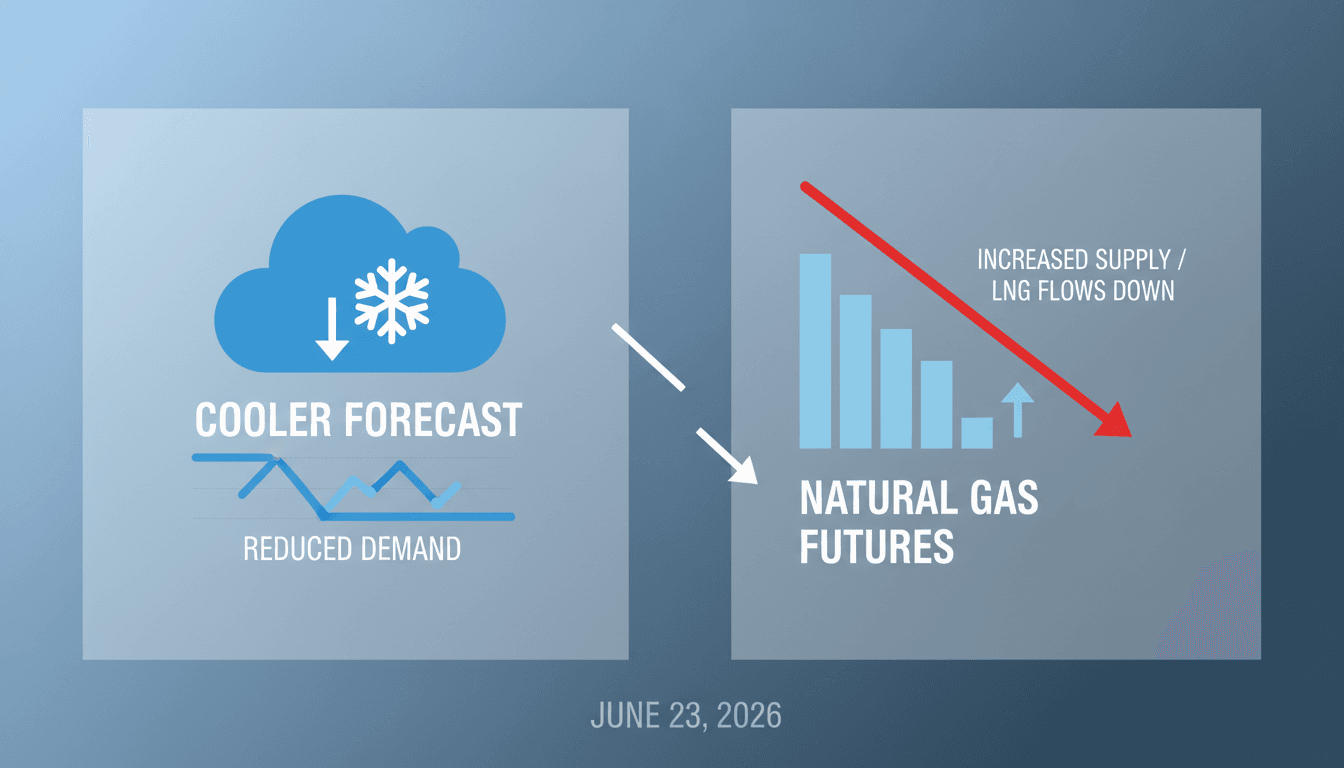 COOLER FORECAST

REDUCED DEMAND

INCREASED SUPPLY / LNG FLOWS DOWN

NATURAL GAS FUTURES

JUNE 23, 2026